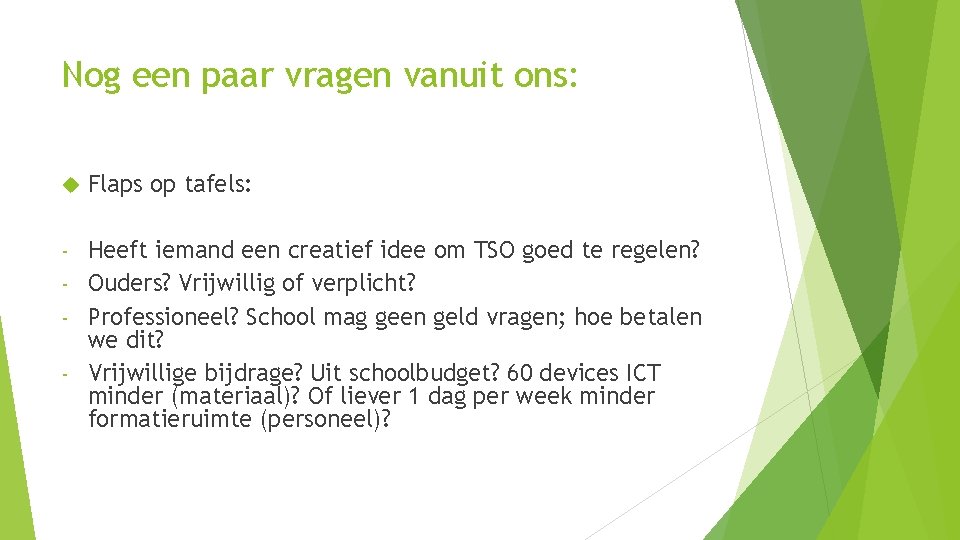 Nog een paar vragen vanuit ons:

Flaps op tafels:

- Heeft iemand een creatief idee om TSO goed te regelen?
- Ouders? Vrijwillig of verplicht?
- Professioneel? School mag geen geld vragen; hoe betalen we dit?
- Vrijwillige bijdrage? Uit schoolbudget? 60 devices ICT minder (materiaal)? Of liever 1 dag per week minder formatieruimte (personeel)?